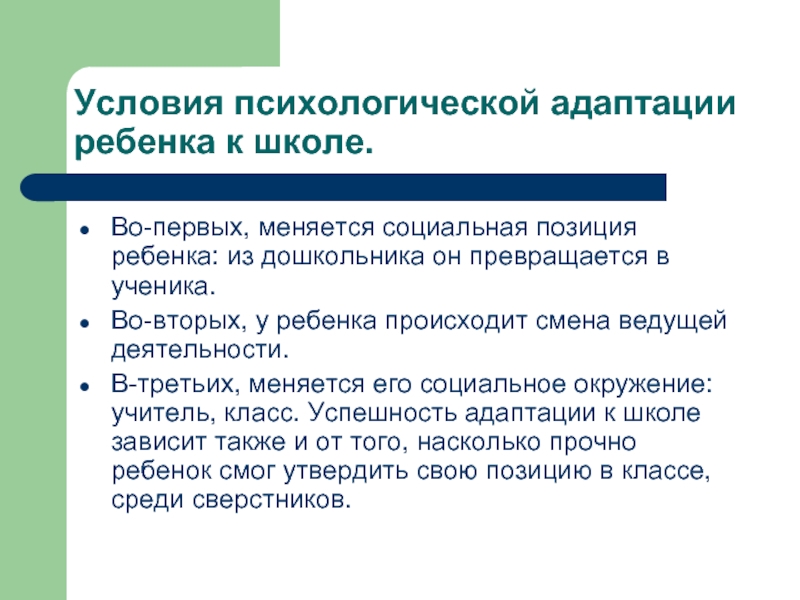 Условия психологической адаптации ребенка к школе.

- Во-первых, меняется социальная позиция ребенка: из дошкольника он превращается в ученика.
- Во-вторых, у ребенка происходит смена ведущей деятельности.
- В-третьих, меняется его социальное окружение: учитель, класс. Успешность адаптации к школе зависит также и от того, насколько прочно ребенок смог утвердить свою позицию в классе, среди сверстников.